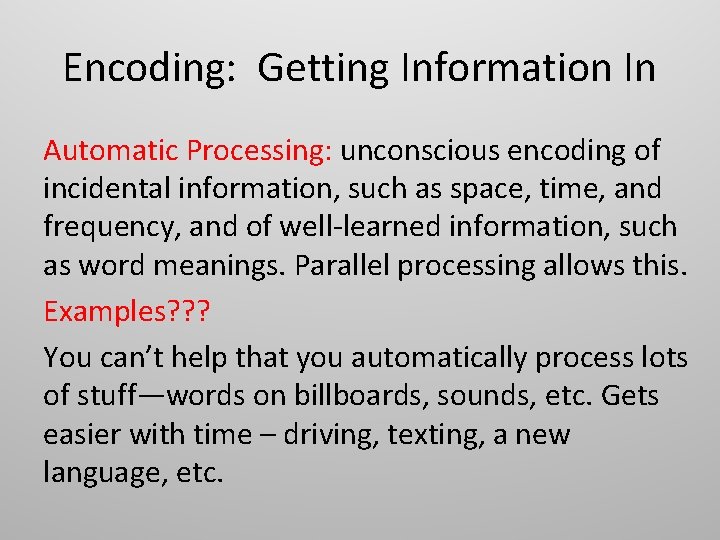 Encoding: Getting Information In

Automatic Processing: unconscious encoding of incidental information, such as space, time, and frequency, and of well-learned information, such as word meanings. Parallel processing allows this.

Examples???

You can’t help that you automatically process lots of stuff—words on billboards, sounds, etc. Gets easier with time – driving, texting, a new language, etc.